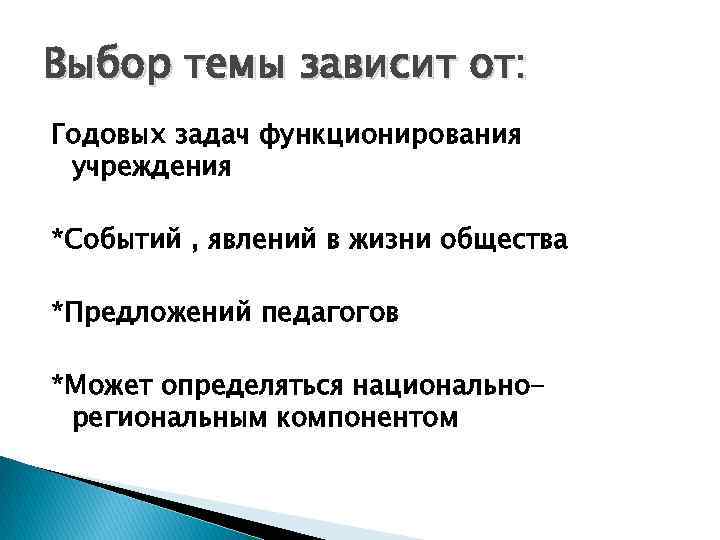 Выбор темы зависит от:

Годовых задач функционирования учреждения

*Событий , явлений в жизни общества

*Предложений педагогов

*Может определяться национально-региональным компонентом